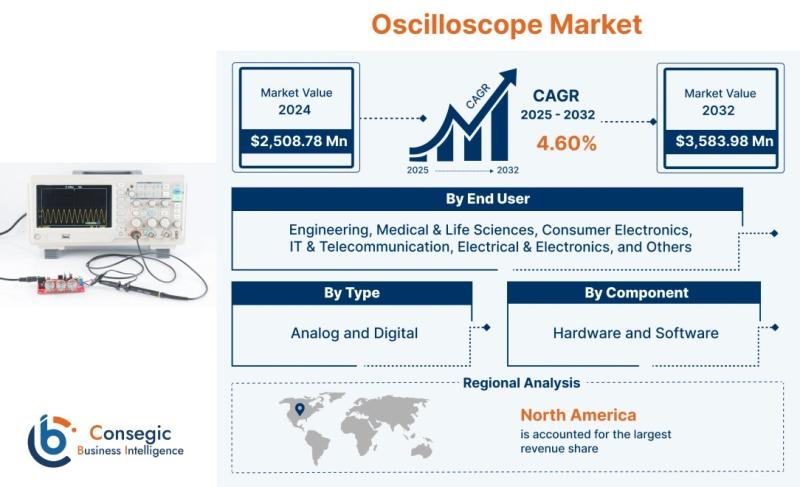 Oscilloscope Market

Market Value
2024
$2,508.78 Mn

CAGR
2025 2032

CAGR
2025 - 2032
4.60%

Market Value
2032
$3,583.98 Mn

By End User
Engineering, Medical & Life Sciences, Consumer Electronics, IT & Telecommunication, Electrical & Electronics, and Others

By Type
Analog and Digital

By Component
Hardware and Software

Regional Analysis
North America
is accounted for the largest revenue share

Consegic
Business Intelligence